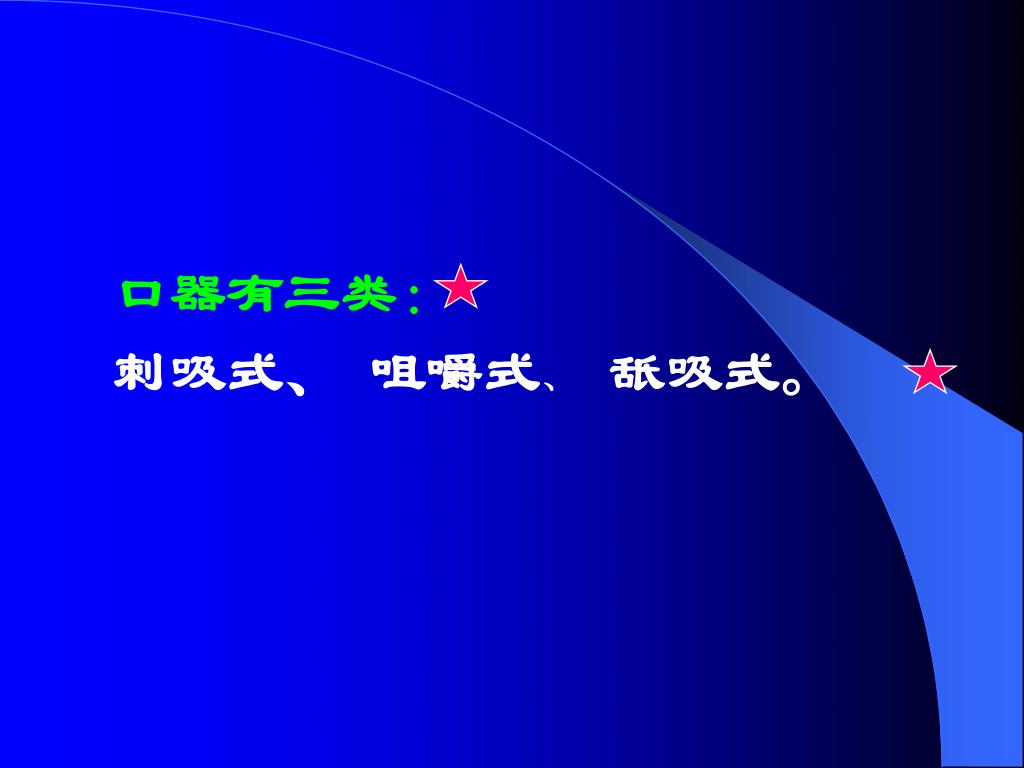 口器有三类：

刺吸式、 咀嚼式、 舐吸式。